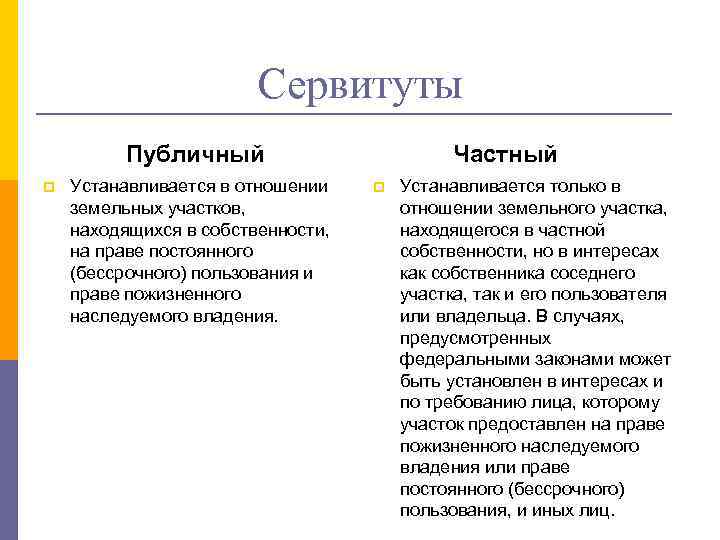 Сервитуты

Публичный

Устанавливается в отношении земельных участков, находящихся в собственности, на праве постоянного (бессрочного) пользования и праве пожизненного наследуемого владения.

Частный

Устанавливается только в отношении земельного участка, находящегося в частной собственности, но в интересах как собственника соседнего участка, так и его пользователя или владельца. В случаях, предусмотренных федеральными законами может быть установлен в интересах и по требованию лица, которому участок предоставлен на праве пожизненного наследуемого владения или праве постоянного (бессрочного) пользования, и иных лиц.